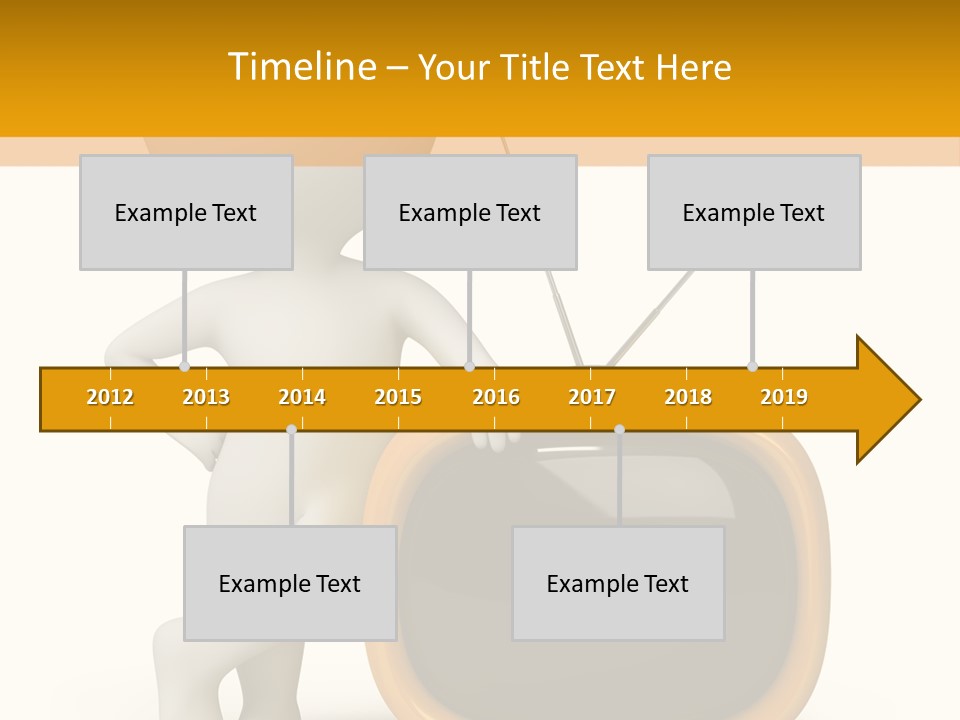 Timeline – Your Title Text Here

Example Text

Example Text

Example Text

2012 2013 2014 2015 2016 2017 2018 2019

Example Text

Example Text